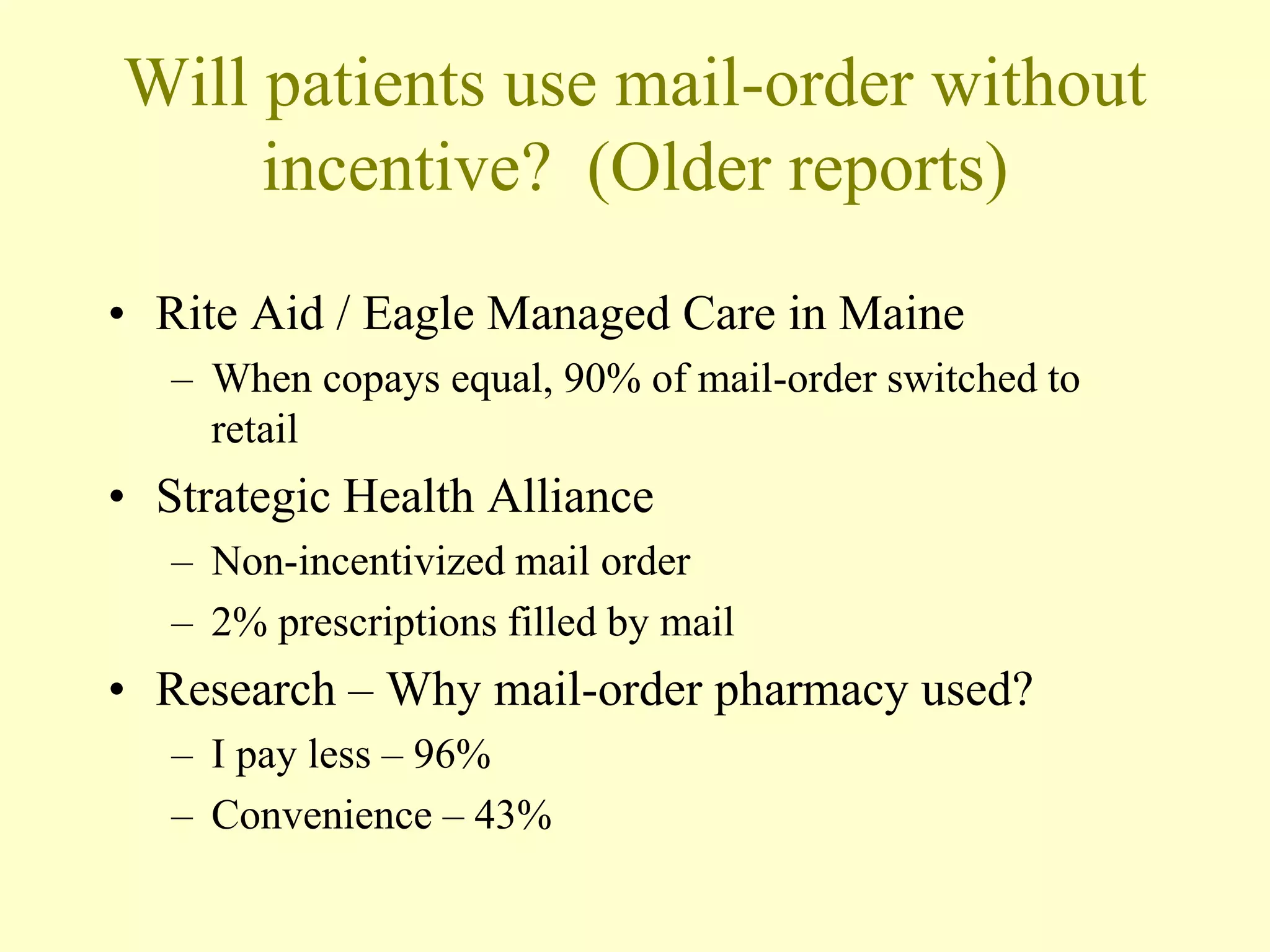 Will patients use mail-order without incentive?  (Older reports)

• Rite Aid / Eagle Managed Care in Maine
  – When copays equal, 90% of mail-order switched to retail
• Strategic Health Alliance
  – Non-incentivized mail order
  – 2% prescriptions filled by mail
• Research – Why mail-order pharmacy used?
  – I pay less – 96%
  – Convenience – 43%